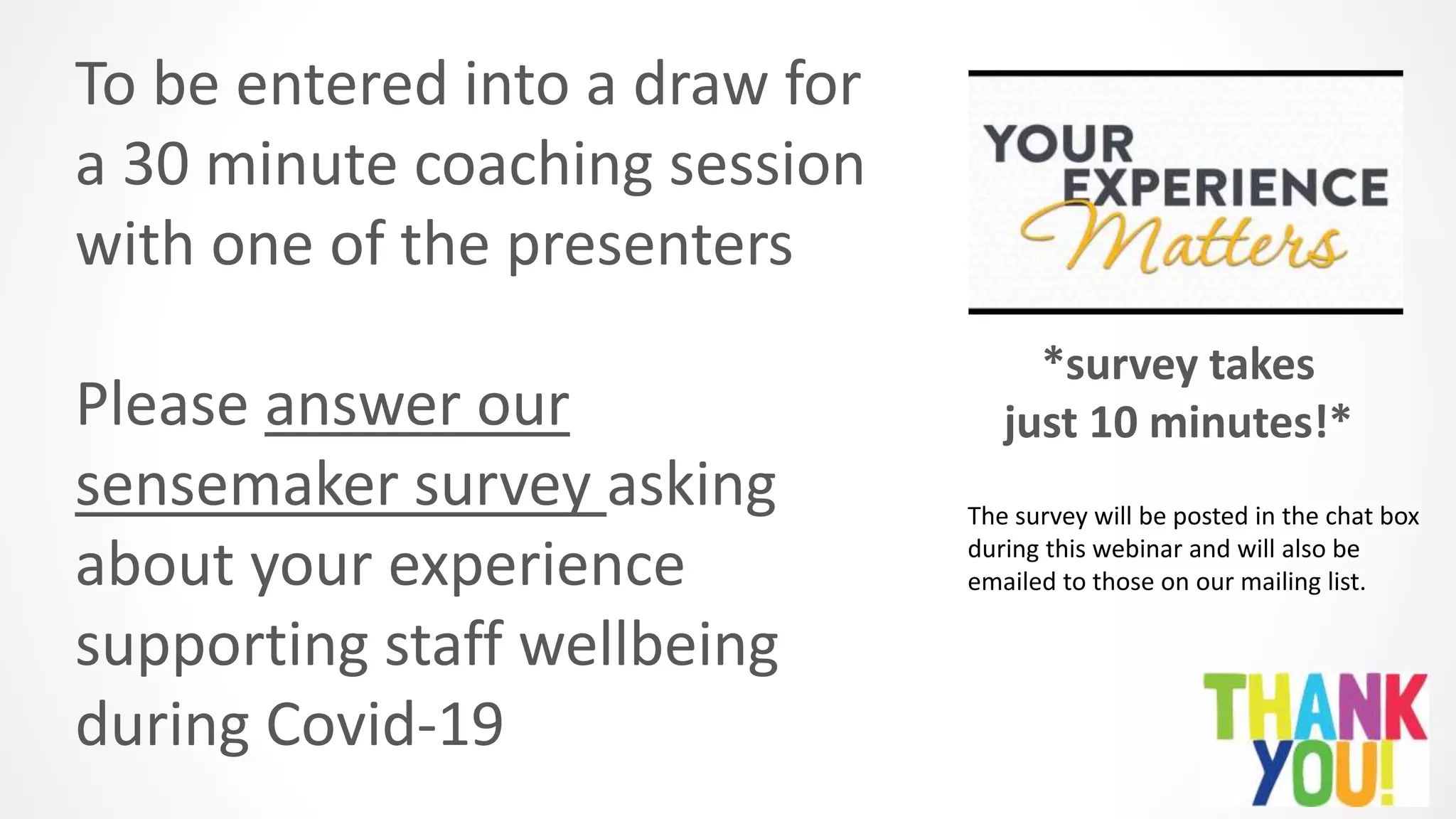 To be entered into a draw for a 30 minute coaching session with one of the presenters

Please answer our sensemaker survey asking about your experience supporting staff wellbeing during Covid-19

YOUR EXPERIENCE Matters

*survey takes just 10 minutes!*

The survey will be posted in the chat box during this webinar and will also be emailed to those on our mailing list.

THANK YOU!